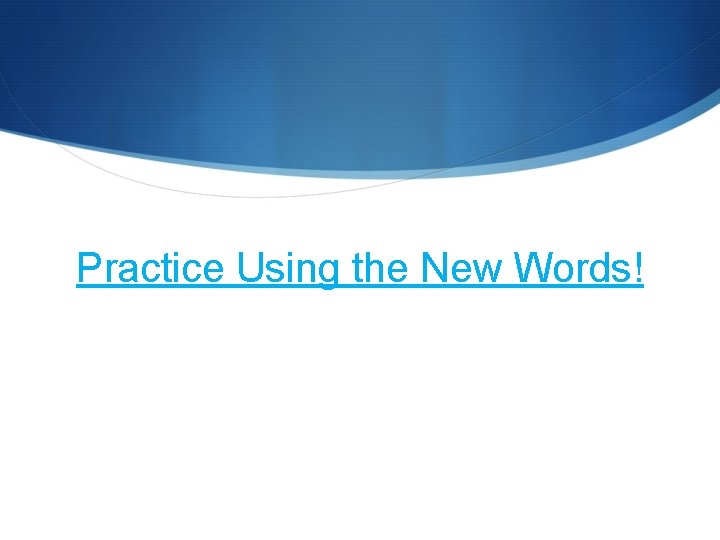 Practice Using the New Words!